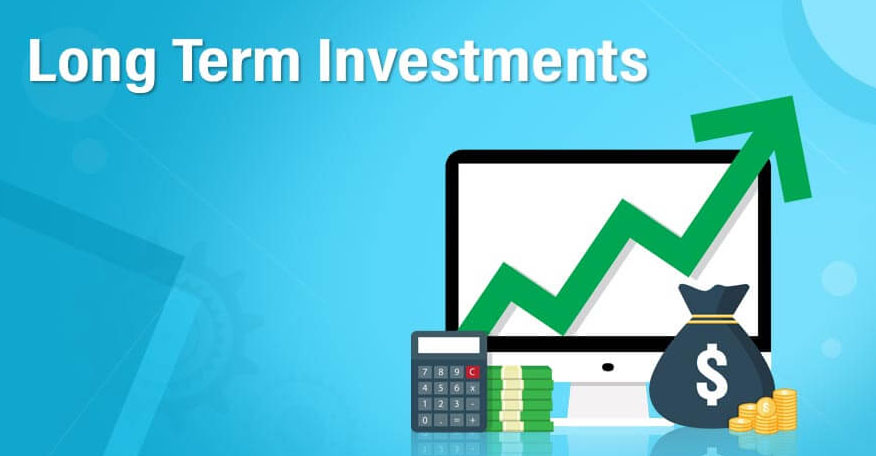 Long Term Investments

7 8 9 C
4 5 6 x
1 2 3 -
0 . = +

$